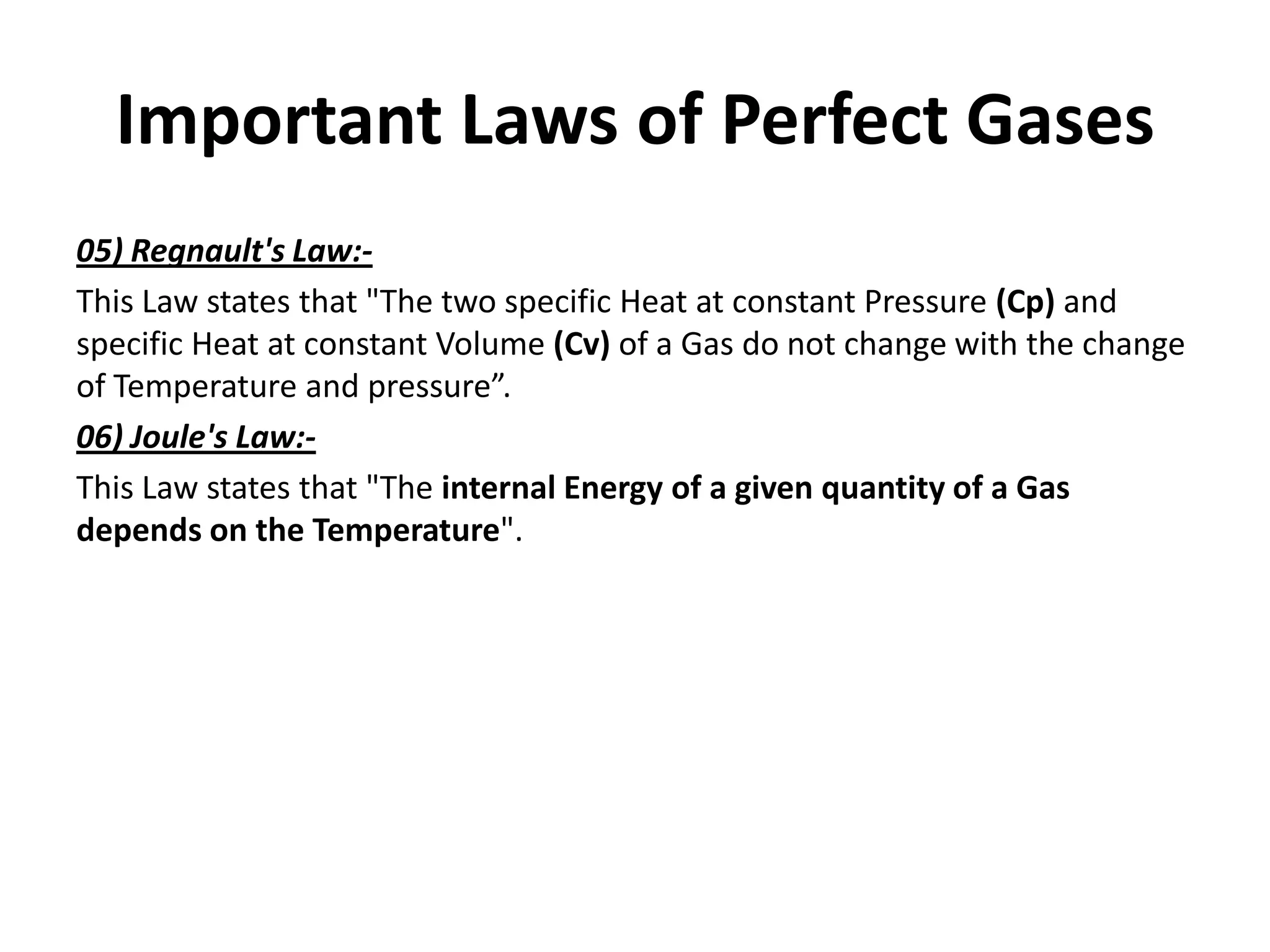 Important Laws of Perfect Gases

05) Regnault's Law:-

This Law states that "The two specific Heat at constant Pressure (Cp) and specific Heat at constant Volume (Cv) of a Gas do not change with the change of Temperature and pressure”.

06) Joule's Law:-

This Law states that "The internal Energy of a given quantity of a Gas depends on the Temperature".